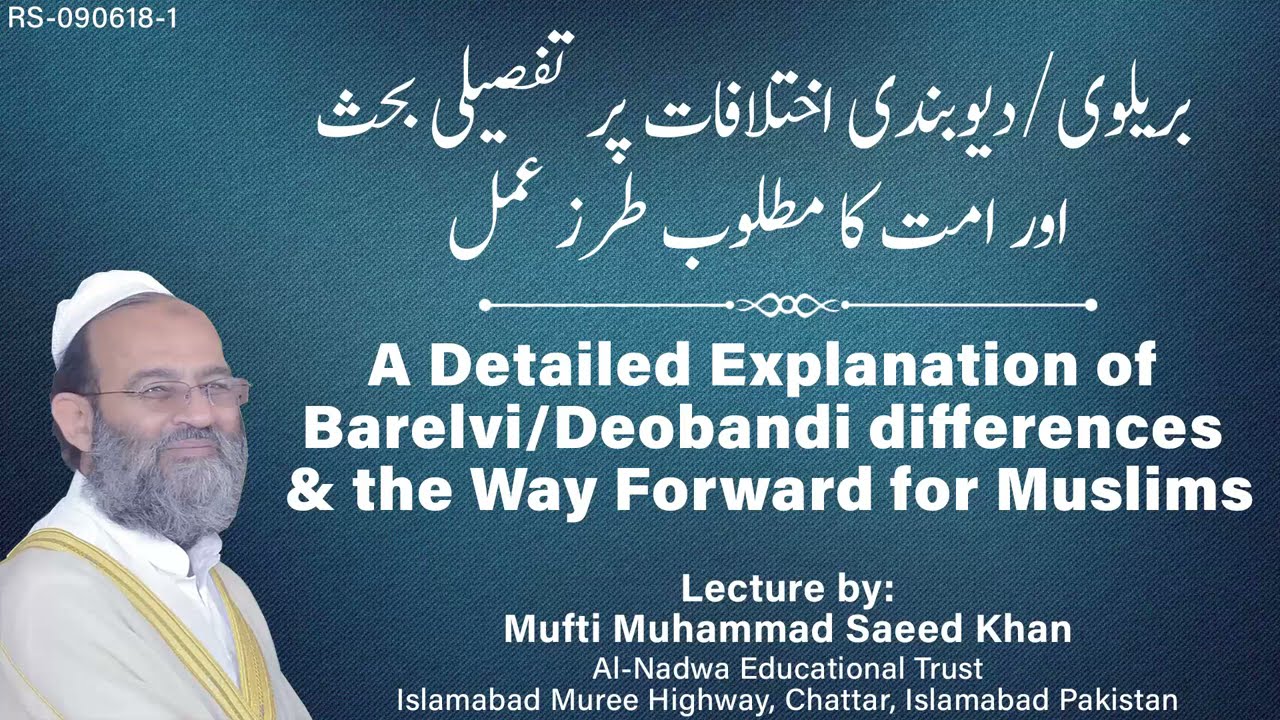 RS-090618-1

بریلوی / دیوبندی اختلافات پر تفصیلی بحث
اور امت کا مطلوب طرز عمل

A Detailed Explanation of Barelvi/Deobandi differences & the Way Forward for Muslims

Lecture by:
Mufti Muhammad Saeed Khan
Al-Nadwa Educational Trust
Islamabad Muree Highway, Chattar, Islamabad Pakistan